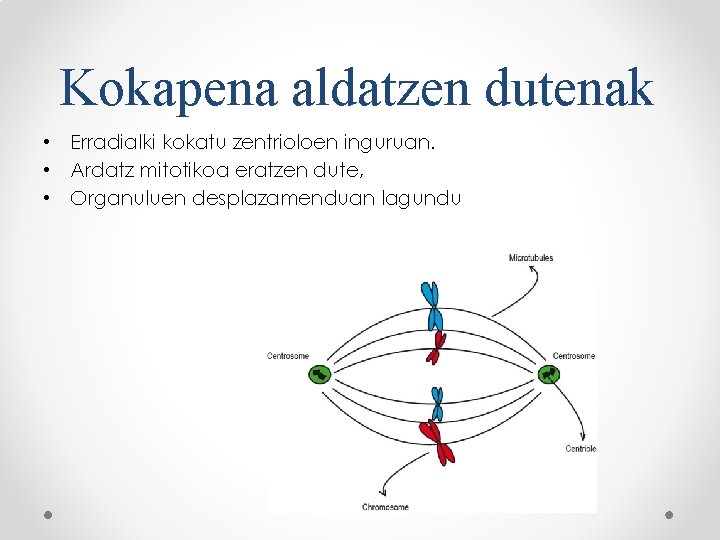 Kokapena aldatzen dutenak

• Erradialki kokatu zentrioloen inguruan.
• Ardatz mitotikoa eratzen dute,
• Organuluen desplazamenduan lagundu

Microtubules

Centrosome

Centrosome

Centriole

Chromosome